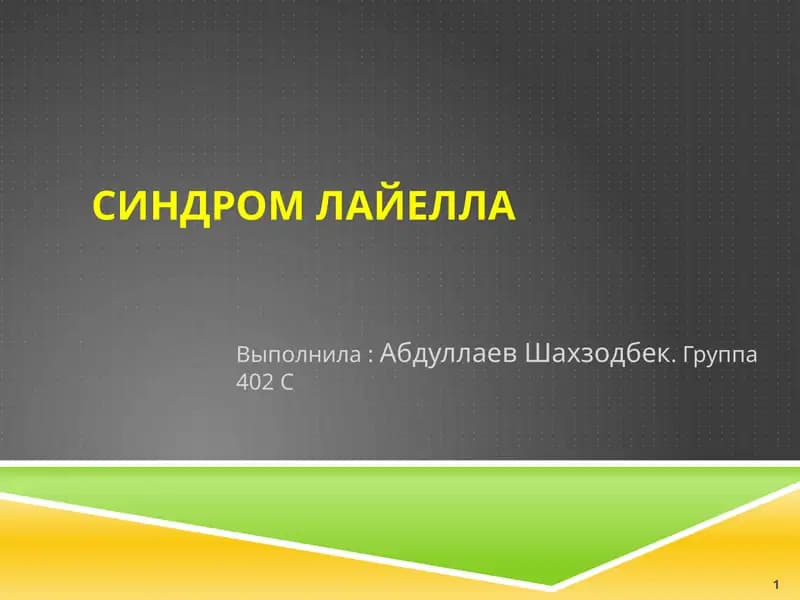 СИНДРОМ ЛАЙЕЛЛА

Выполнила : Абдуллаев Шахзодбек. Группа 402 С

1